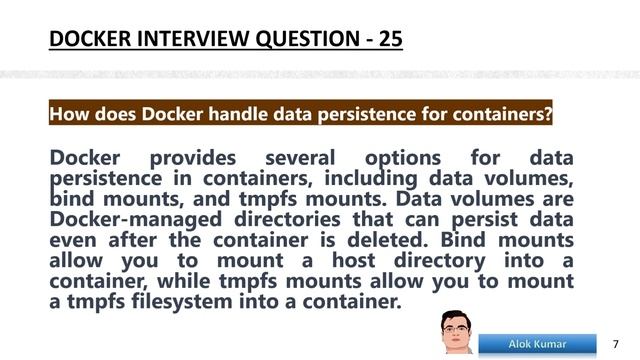 DOCKER INTERVIEW QUESTION - 25

How does Docker handle data persistence for containers?

Docker provides several options for data persistence in containers, including data volumes, bind mounts, and tmpfs mounts. Data volumes are Docker-managed directories that can persist data even after the container is deleted. Bind mounts allow you to mount a host directory into a container, while tmpfs mounts allow you to mount a tmpfs filesystem into a container.

Alok Kumar

7